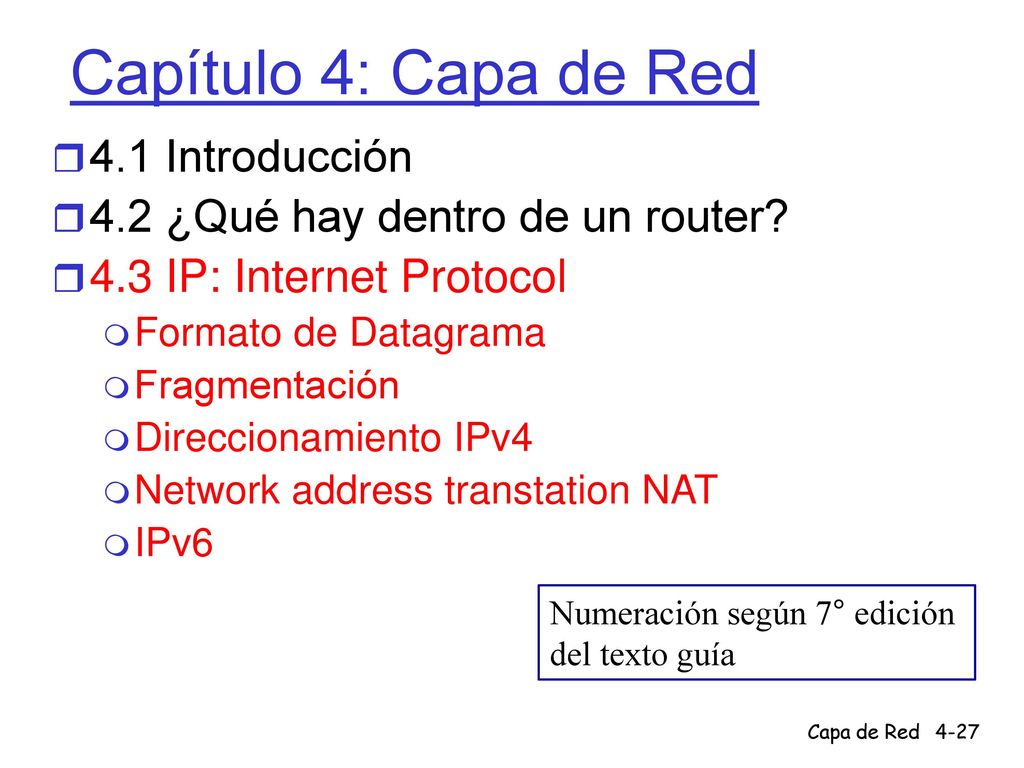 Capítulo 4: Capa de Red

4.1 Introducción
4.2 ¿Qué hay dentro de un router?
4.3 IP: Internet Protocol
Formato de Datagrama
Fragmentación
Direccionamiento IPv4
Network address transtation NAT
IPv6

Numeración según 7° edición del texto guía

Capa de Red 4-27